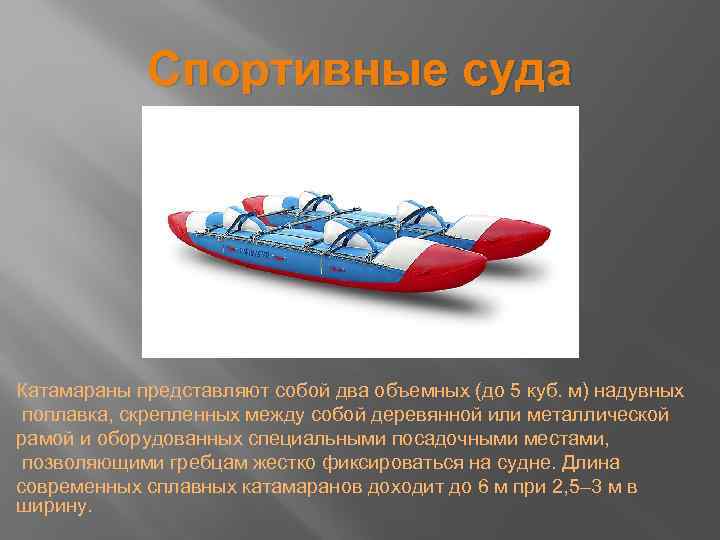 Спортивные суда

Катамараны представляют собой два объемных (до 5 куб. м) надувных поплавка, скрепленных между собой деревянной или металлической рамой и оборудованных специальными посадочными местами, позволяющими гребцам жестко фиксироваться на судне. Длина современных сплавных катамаранов доходит до 6 м при 2,5–3 м в ширину.